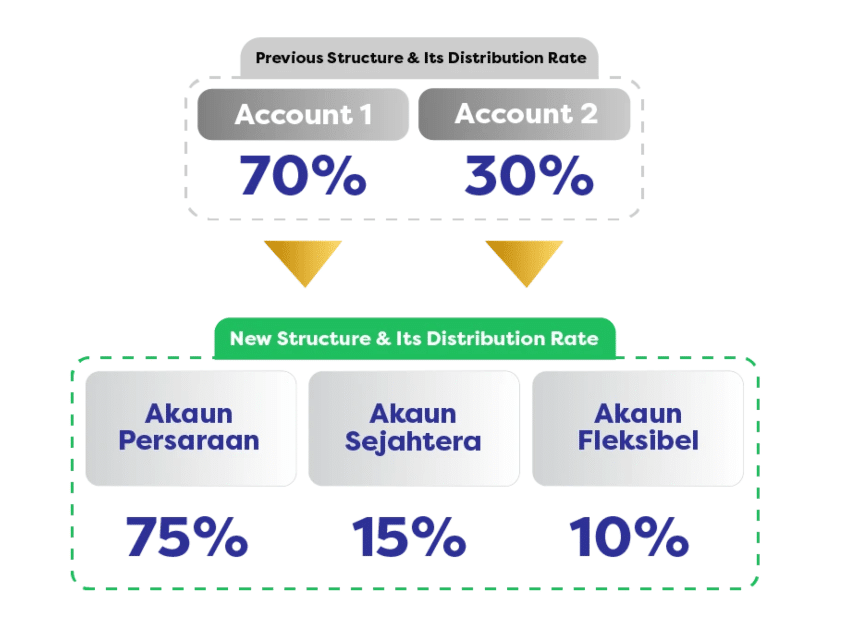 Previous Structure & Its Distribution Rate

Account 1
70%

Account 2
30%

New Structure & Its Distribution Rate

Akaun Persaraan
75%

Akaun Sejahtera
15%

Akaun Fleksibel
10%